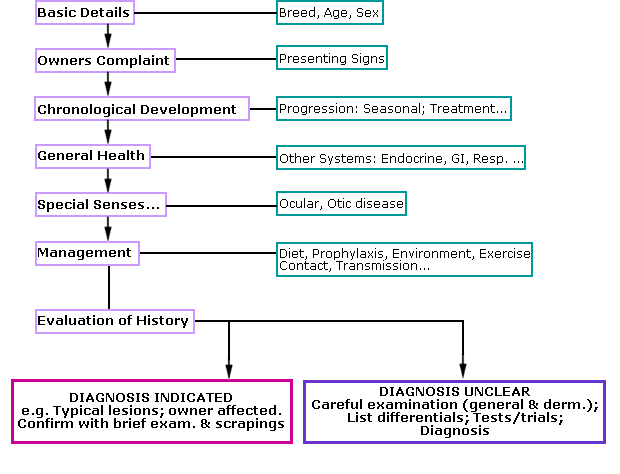 Basic Details

Breed, Age, Sex

Owners Complaint

Presenting Signs

Chronological Development

Progression: Seasonal; Treatment...

General Health

Other Systems: Endocrine, GI, Resp. ...

Special Senses...

Ocular, Otic disease

Management

Diet, Prophylaxis, Environment, Exercise Contact, Transmission...

Evaluation of History

DIAGNOSIS INDICATED
e.g. Typical lesions; owner affected.
Confirm with brief exam. & scrapings

DIAGNOSIS UNCLEAR
Careful examination (general & derm.);
List differentials; Tests/trials;
Diagnosis